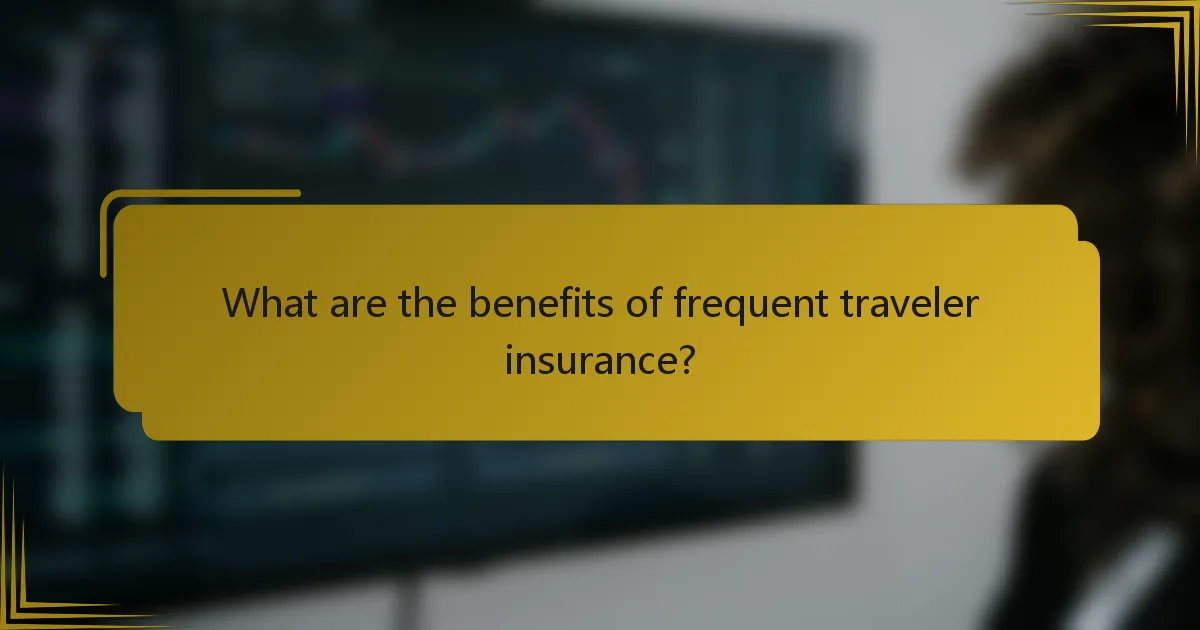 What are the benefits of frequent traveler insurance?